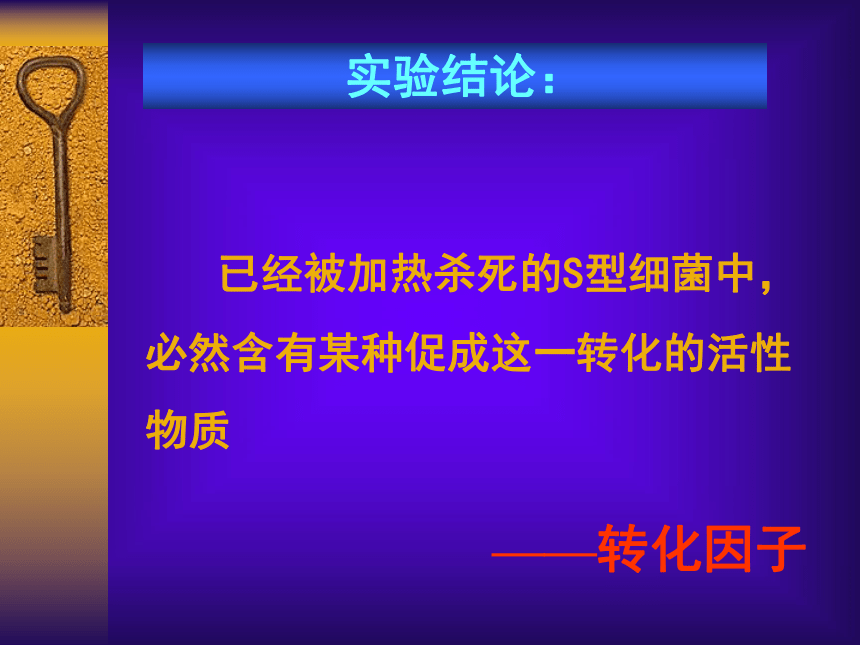 实验结论：

已经被加热杀死的S型细菌中，必然含有某种促成这一转化的活性物质

——转化因子